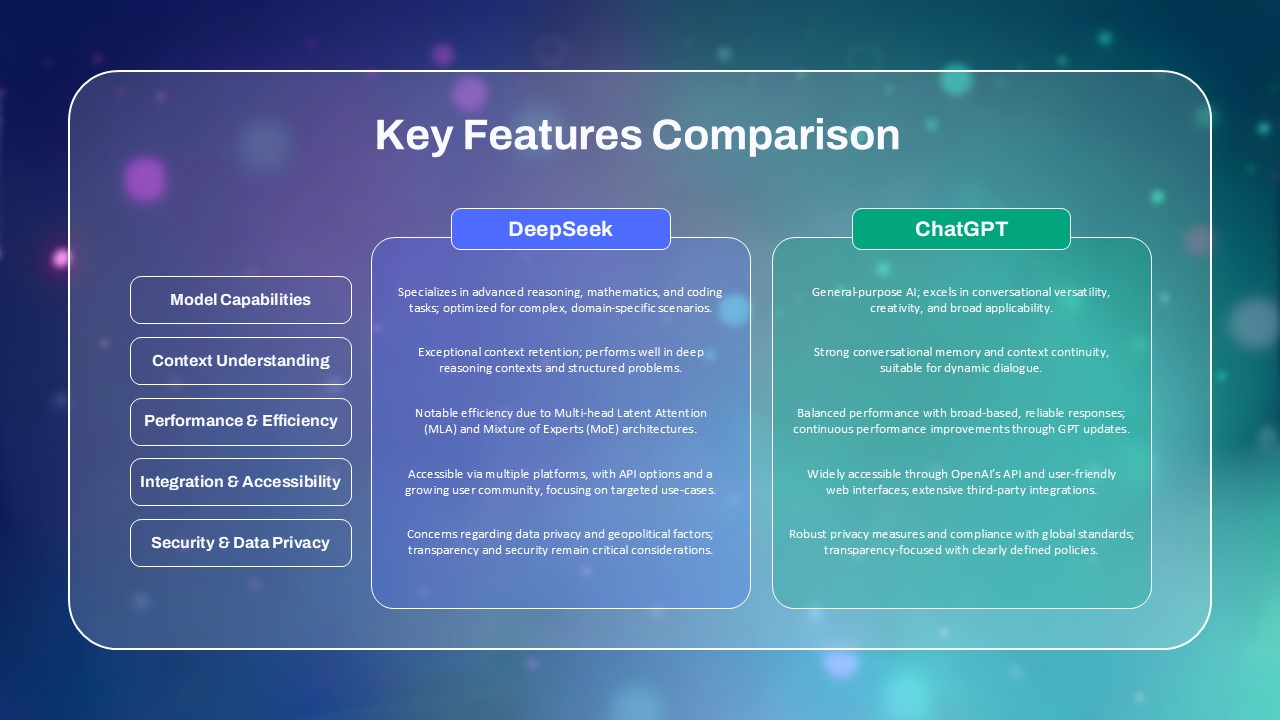 Key Features Comparison

| | DeepSeek | ChatGPT |
|---|---|---|
| Model Capabilities | Specializes in advanced reasoning, mathematics, and coding tasks; optimized for complex, domain-specific scenarios. | General-purpose AI; excels in conversational versatility, creativity, and broad applicability. |
| Context Understanding | Exceptional context retention; performs well in deep reasoning contexts and structured problems. | Strong conversational memory and context continuity, suitable for dynamic dialogue. |
| Performance & Efficiency | Notable efficiency due to Multi-head Latent Attention (MLA) and Mixture of Experts (MoE) architectures. | Balanced performance with broad-based, reliable responses; continuous performance improvements through GPT updates. |
| Integration & Accessibility | Accessible via multiple platforms, with API options and a growing user community, focusing on targeted use-cases. | Widely accessible through OpenAI's API and user-friendly web interfaces; extensive third-party integrations. |
| Security & Data Privacy | Concerns regarding data privacy and geopolitical factors; transparency and security remain critical considerations. | Robust privacy measures and compliance with global standards; transparency-focused with clearly defined policies. |